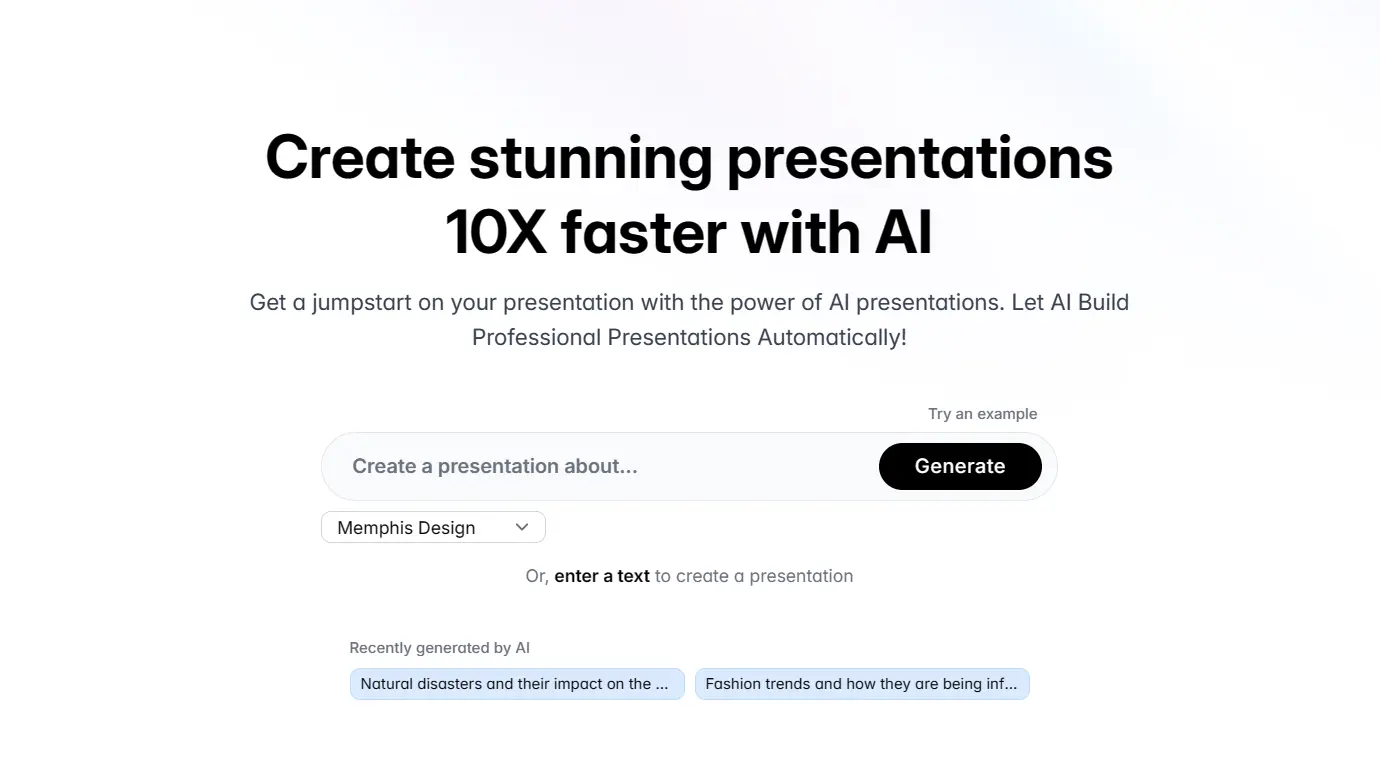 Create stunning presentations 10X faster with AI

Get a jumpstart on your presentation with the power of AI presentations. Let AI Build Professional Presentations Automatically!

Try an example

Create a presentation about...

Generate

Memphis Design

Or, enter a text to create a presentation

Recently generated by AI

Natural disasters and their impact on the ...

Fashion trends and how they are being inf...